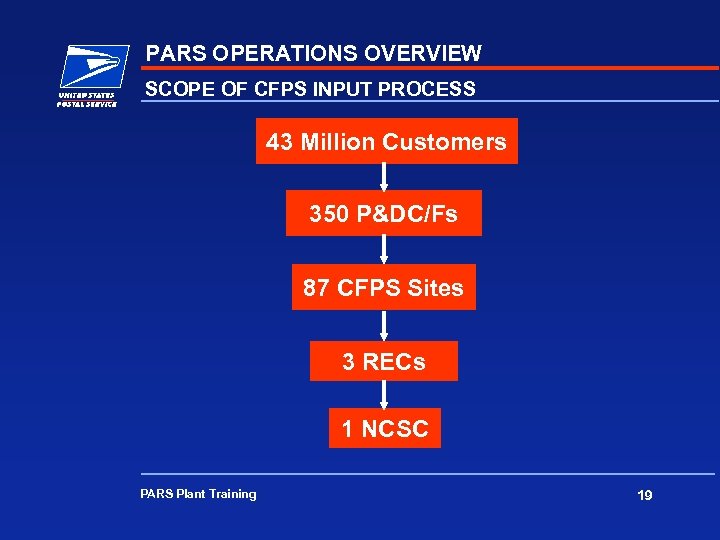 UNITED STATES
POSTAL SERVICE

PARS OPERATIONS OVERVIEW

SCOPE OF CFPS INPUT PROCESS

43 Million Customers

350 P&DC/Fs

87 CFPS Sites

3 RECs

1 NCSC

PARS Plant Training

19